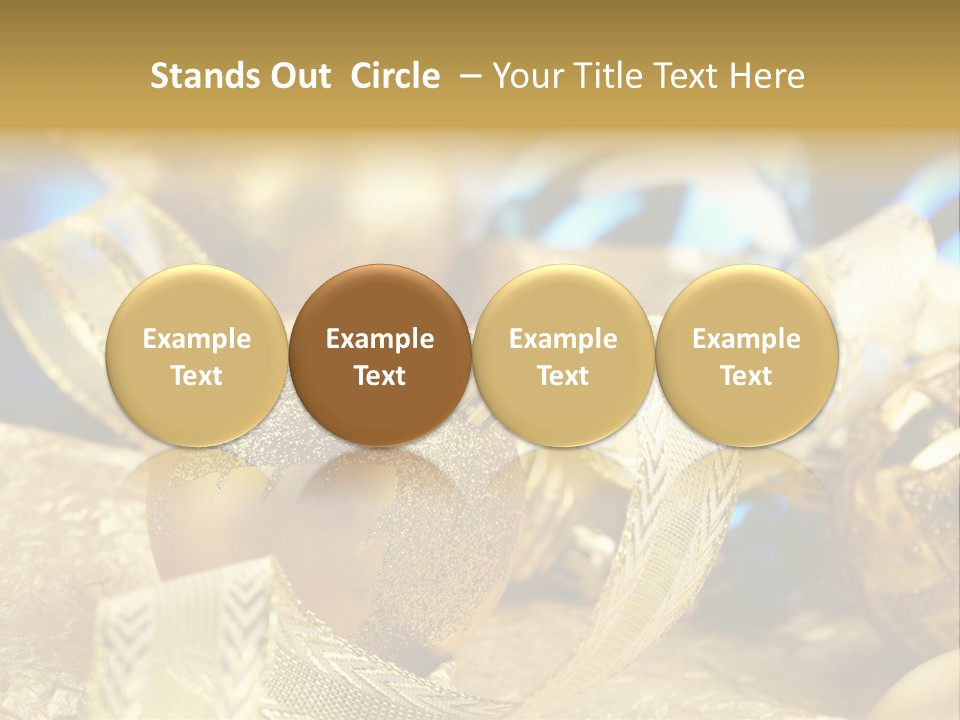 Stands Out Circle – Your Title Text Here

Example Text

Example Text

Example Text

Example Text